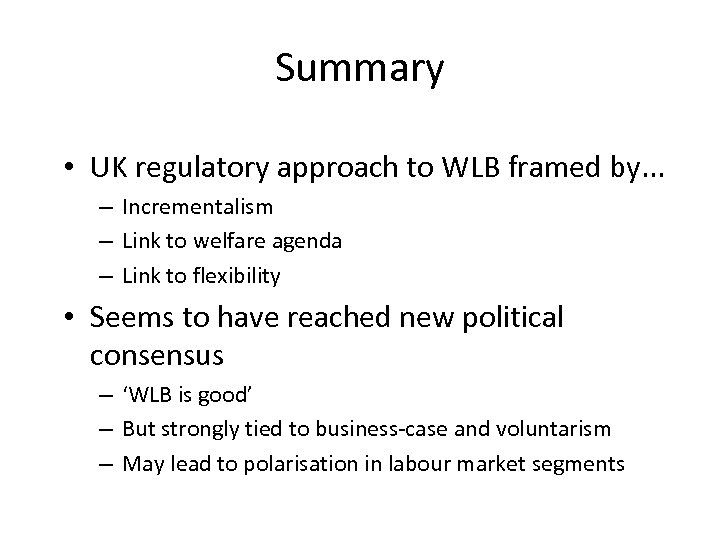 Summary

• UK regulatory approach to WLB framed by...
  – Incrementalism
  – Link to welfare agenda
  – Link to flexibility
• Seems to have reached new political consensus
  – ‘WLB is good’
  – But strongly tied to business-case and voluntarism
  – May lead to polarisation in labour market segments